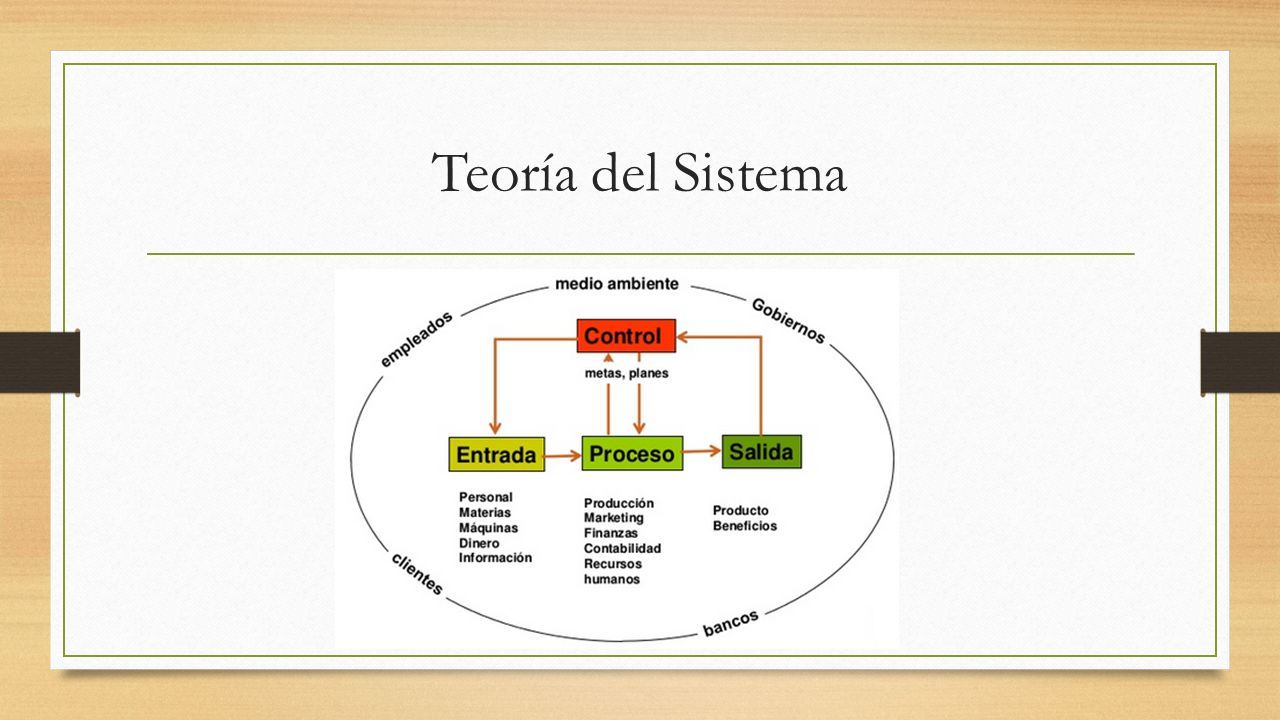 Teoría del Sistema

medio ambiente

empleados

Gobiernos

Control

metas, planes

Entrada

Proceso

Salida

Personal
Materias
Máquinas
Dinero
Información

Producción
Marketing
Finanzas
Contabilidad
Recursos humanos

Producto
Beneficios

clientes

bancos